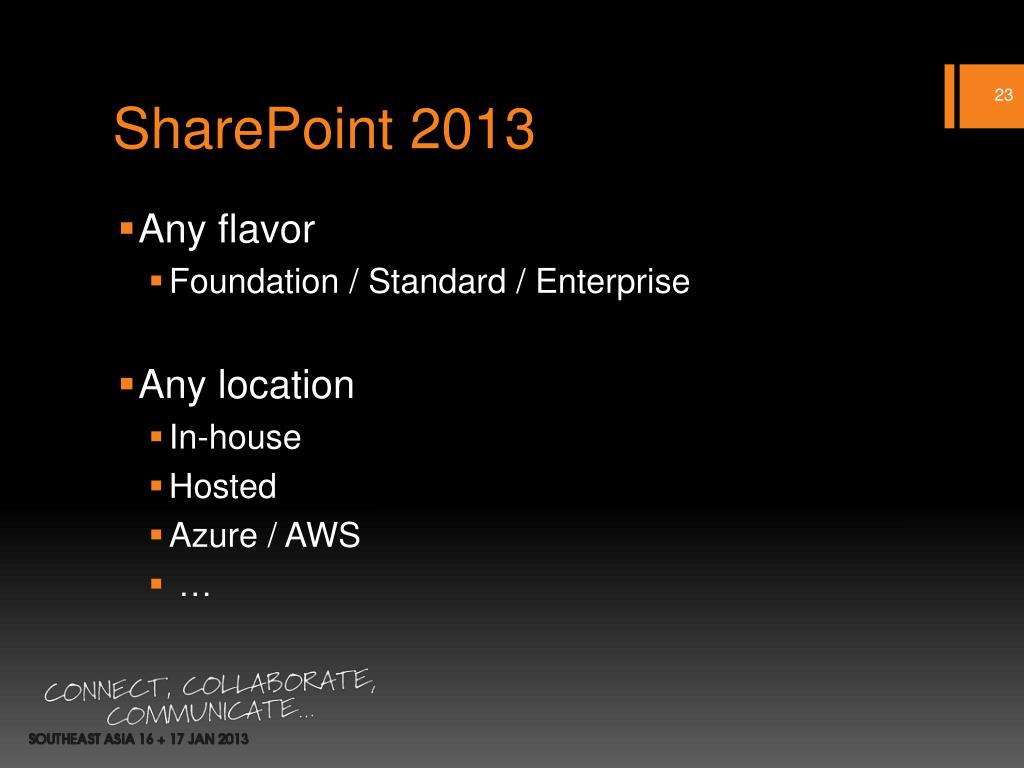 23

SharePoint 2013

Any flavor
Foundation / Standard / Enterprise

Any location
In-house
Hosted
Azure / AWS
…

CONNECT, COLLABORATE, COMMUNICATE...
SOUTHEAST ASIA 16 + 17 JAN 2013